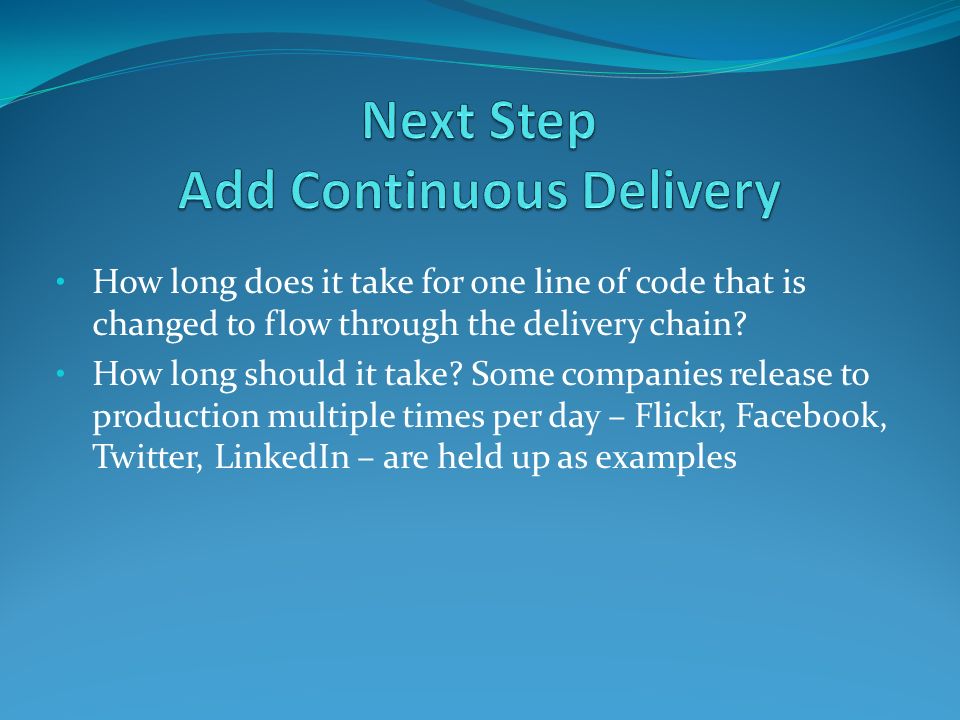 Next Step
Add Continuous Delivery

• How long does it take for one line of code that is changed to flow through the delivery chain?
• How long should it take? Some companies release to production multiple times per day – Flickr, Facebook, Twitter, LinkedIn – are held up as examples